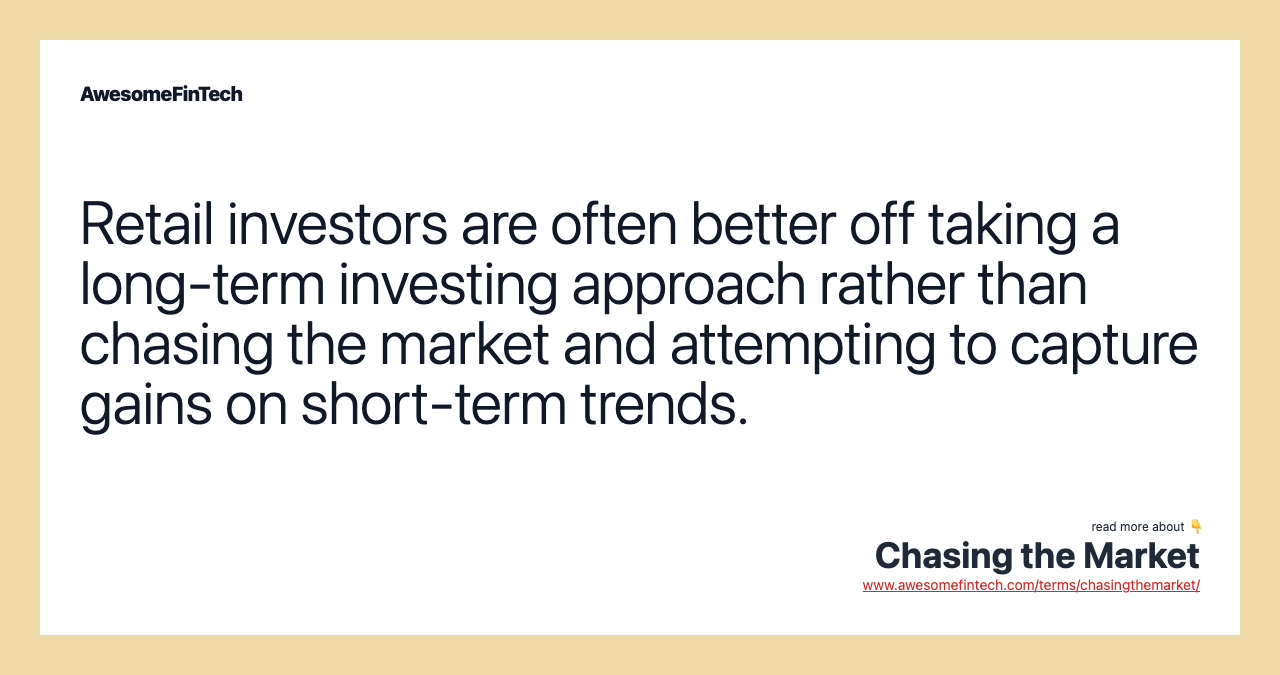 AwesomeFinTech

Retail investors are often better off taking a long-term investing approach rather than chasing the market and attempting to capture gains on short-term trends.

read more about 👇
Chasing the Market
www.awesomefintech.com/terms/chasingthemarket/